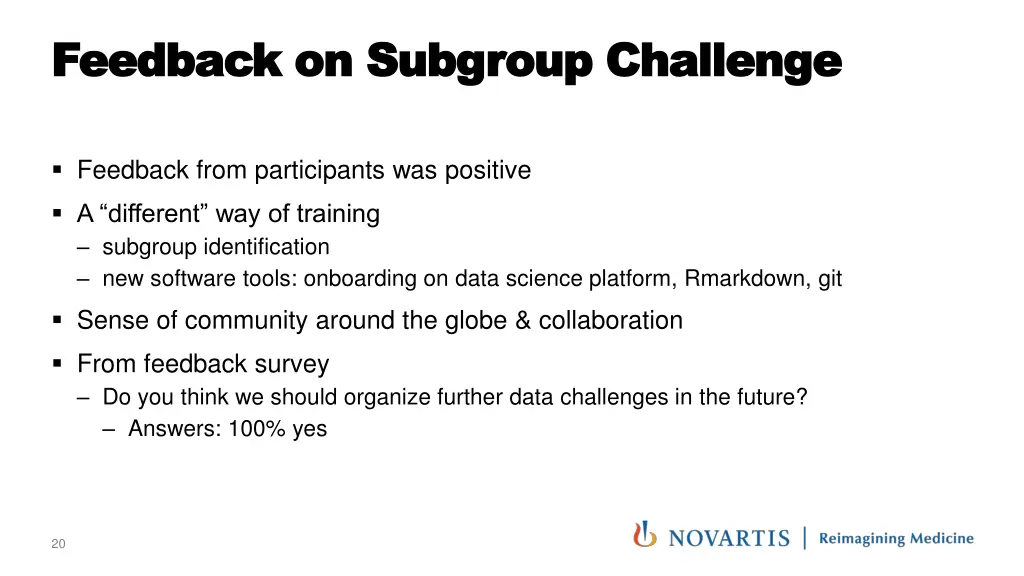 Feedback on Subgroup Challenge

▪ Feedback from participants was positive

▪ A “different” way of training
– subgroup identification
– new software tools: onboarding on data science platform, Rmarkdown, git

▪ Sense of community around the globe & collaboration

▪ From feedback survey
– Do you think we should organize further data challenges in the future?
– Answers: 100% yes

20

NOVARTIS | Reimagining Medicine